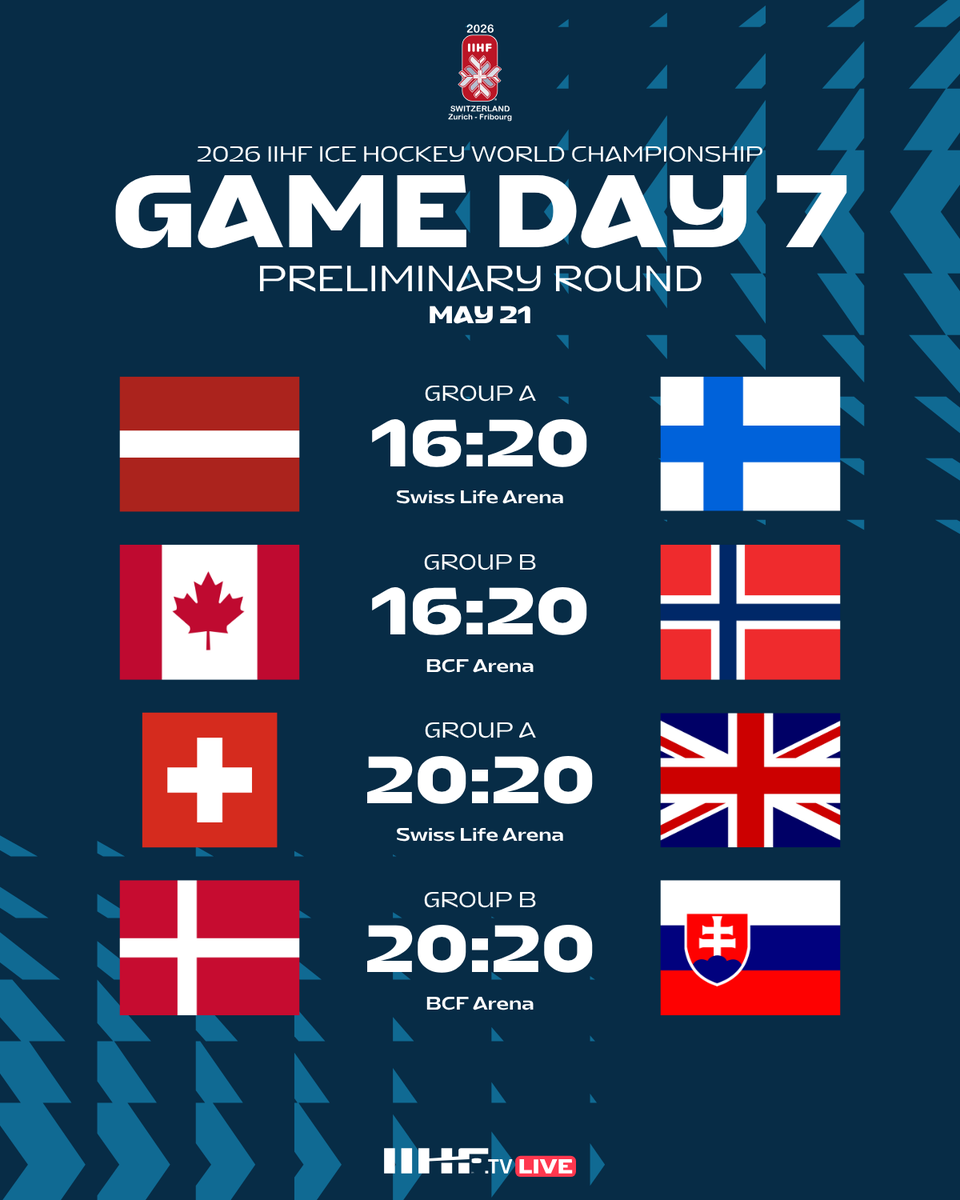 2026
IIHF
SWITZERLAND
Zurich - Fribourg

2026 IIHF ICE HOCKEY WORLD CHAMPIONSHIP
GAME DAY 7
PRELIMINARY ROUND
MAY 21

GROUP A
16:20
Swiss Life Arena

GROUP B
16:20
BCF Arena

GROUP A
20:20
Swiss Life Arena

GROUP B
20:20
BCF Arena

IIHF.TV LIVE